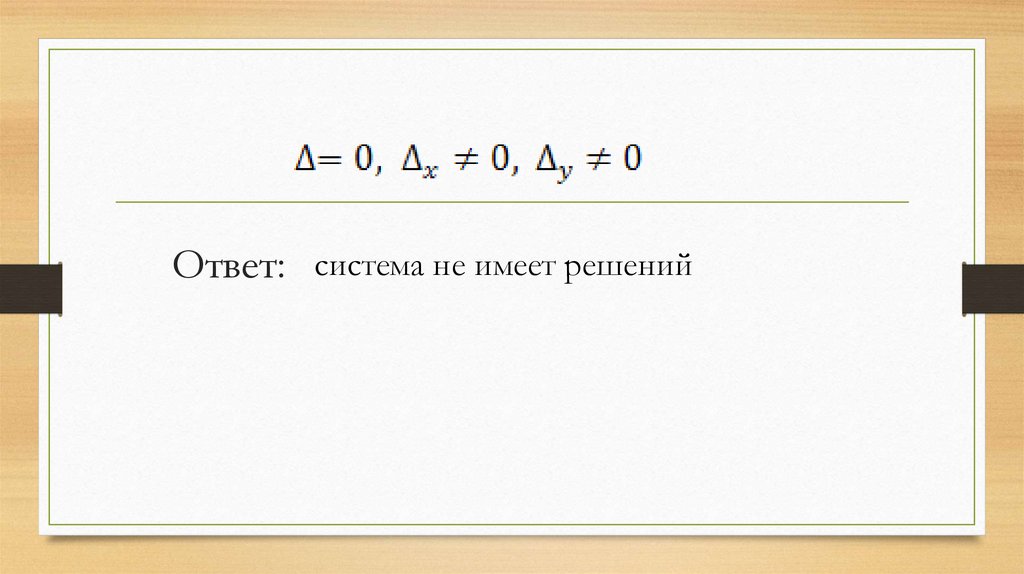 $\Delta = 0,\ \Delta_x \neq 0,\ \Delta_y \neq 0$

Ответ: система не имеет решений